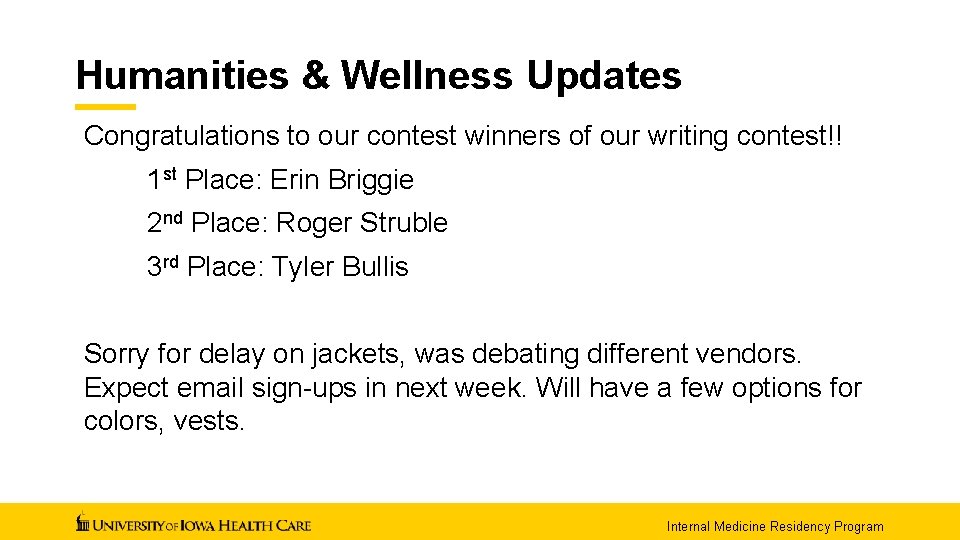 Humanities & Wellness Updates

Congratulations to our contest winners of our writing contest!!

1st Place: Erin Briggie

2nd Place: Roger Struble

3rd Place: Tyler Bullis

Sorry for delay on jackets, was debating different vendors. Expect email sign-ups in next week. Will have a few options for colors, vests.

UNIVERSITY OF IOWA HEALTH CARE

Internal Medicine Residency Program